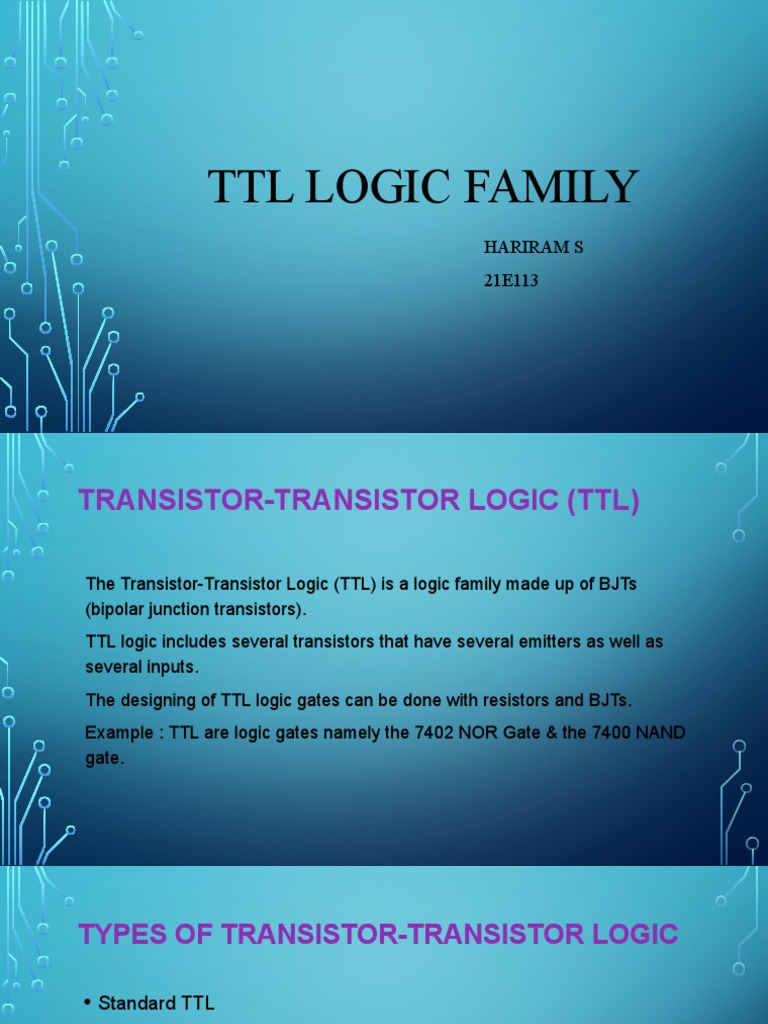 TTL LOGIC FAMILY

HARIRAM S

21E113

TRANSISTOR-TRANSISTOR LOGIC (TTL)

The Transistor-Transistor Logic (TTL) is a logic family made up of BJTs (bipolar junction transistors).

TTL logic includes several transistors that have several emitters as well as several inputs.

The designing of TTL logic gates can be done with resistors and BJTs.

Example : TTL are logic gates namely the 7402 NOR Gate & the 7400 NAND gate.

TYPES OF TRANSISTOR-TRANSISTOR LOGIC

• Standard TTL